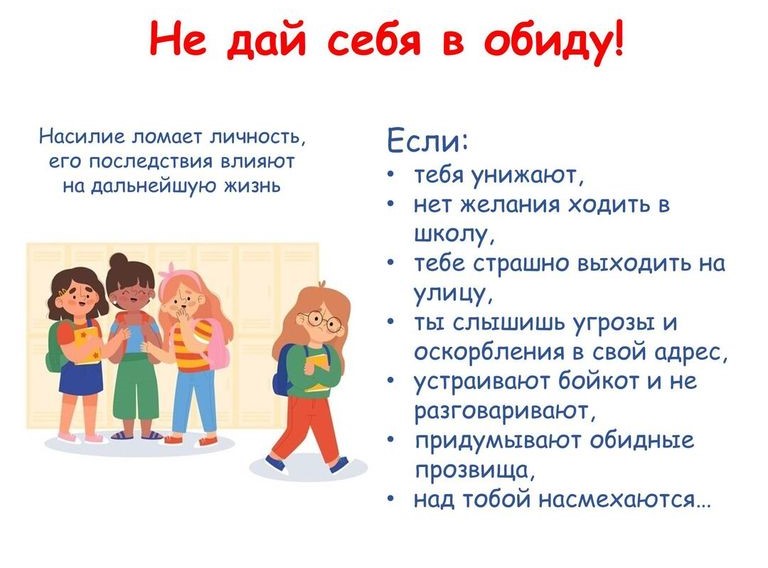 Не дай себя в обиду!

Насилие ломает личность, его последствия влияют на дальнейшую жизнь

Если:
• тебя унижают,
• нет желания ходить в школу,
• тебе страшно выходить на улицу,
• ты слышишь угрозы и оскорбления в свой адрес,
• устраивают бойкот и не разговаривают,
• придумывают обидные прозвища,
• над тобой насмехаются...